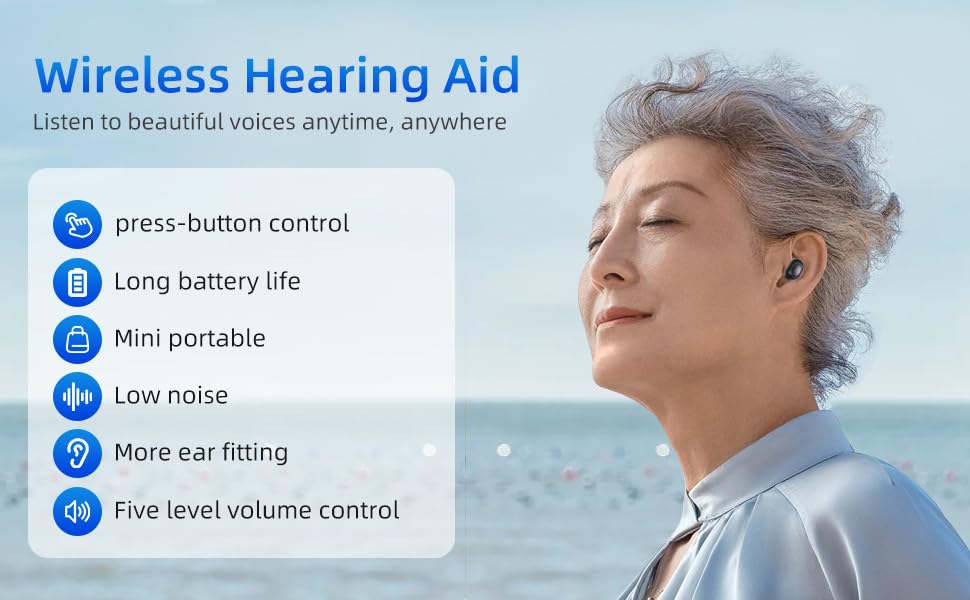 Wireless Hearing Aid
Listen to beautiful voices anytime, anywhere

press-button control
Long battery life
Mini portable
Low noise
More ear fitting
Five level volume control